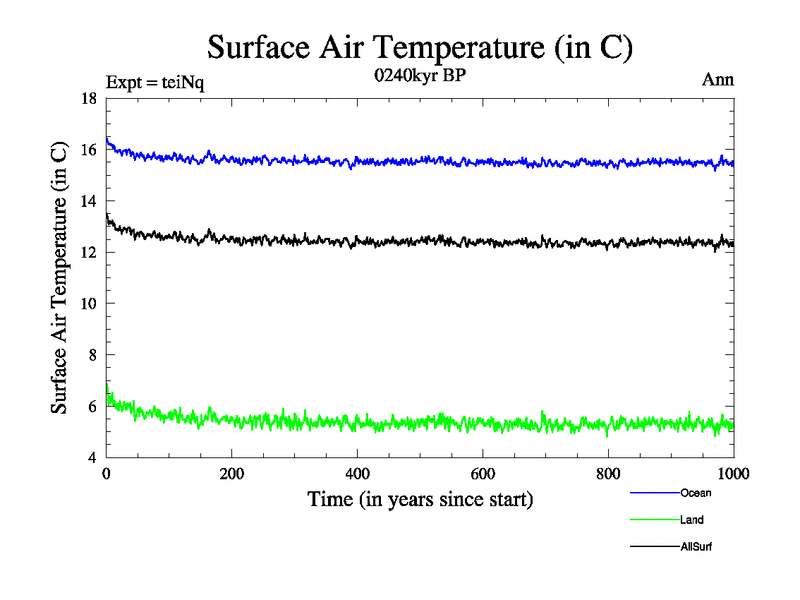 Surface Air Temperature (in C)

Expt = teiNq

0240kyr BP

Ann

Surface Air Temperature (in C)

18

16

14

12

10

8

6

4

0

200

400

600

800

1000

Time (in years since start)

Ocean

Land

AllSurf